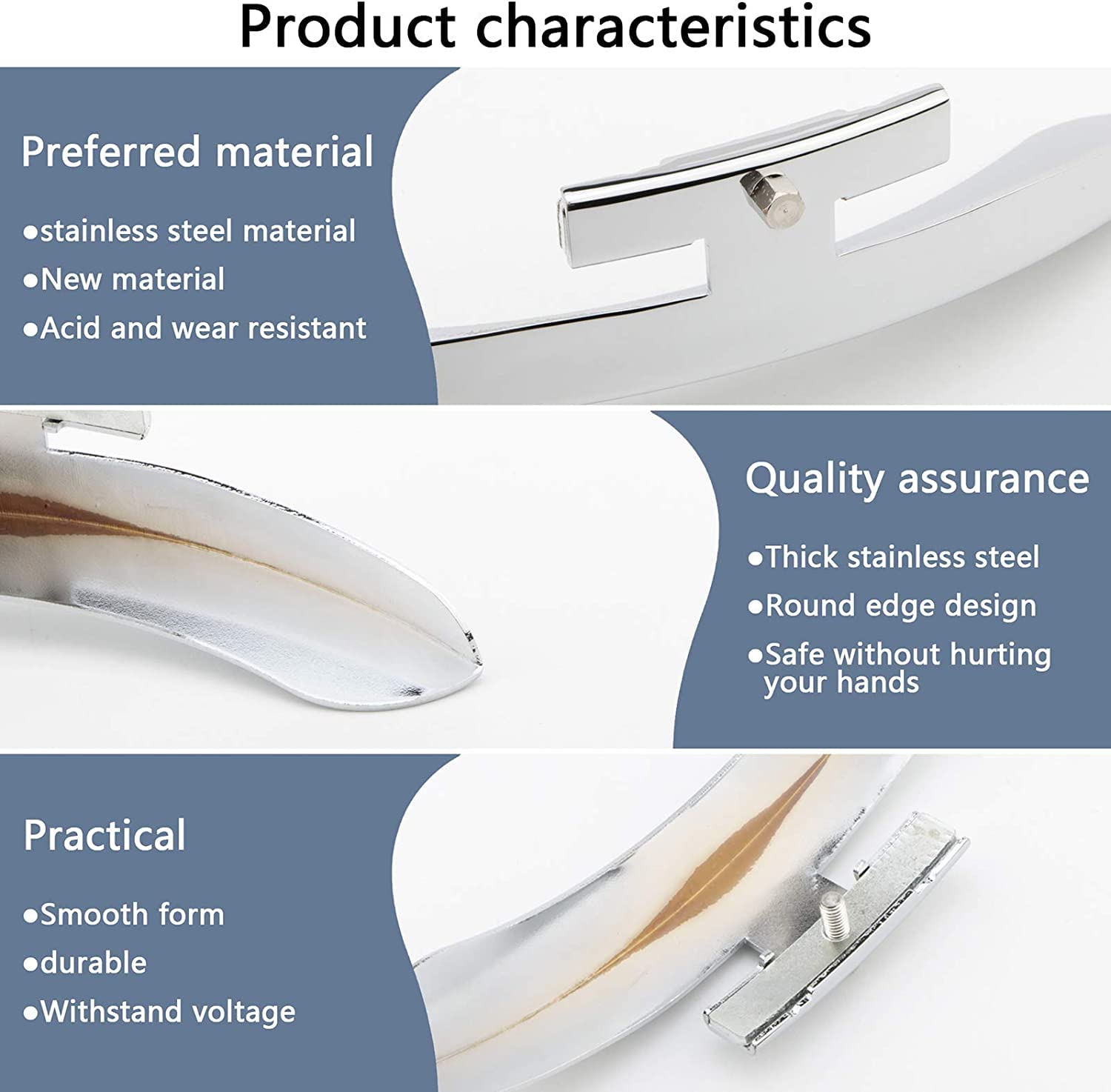 Product characteristics

Preferred material

●stainless steel material
●New material
●Acid and wear resistant

Quality assurance

●Thick stainless steel
●Round edge design
●Safe without hurting your hands

Practical

●Smooth form
●durable
●Withstand voltage